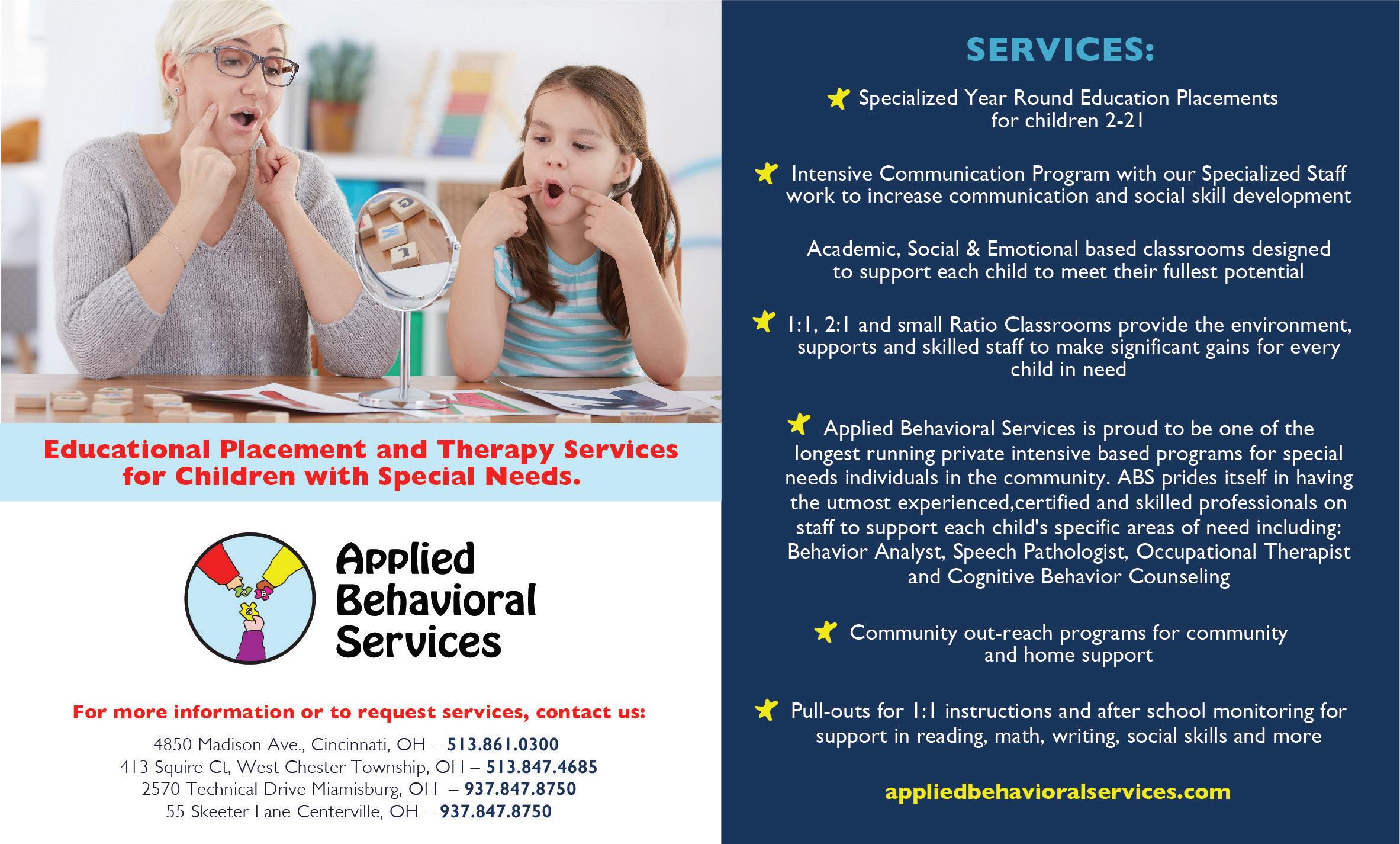 Educational Placement and Therapy Services for Children with Special Needs.

Applied Behavioral Services

For more information or to request services, contact us:

4850 Madison Ave., Cincinnati, OH – 513.861.0300
413 Squire Ct, West Chester Township, OH – 513.847.4685
2570 Technical Drive Miamisburg, OH – 937.847.8750
55 Skeeter Lane Centerville, OH – 937.847.8750

SERVICES:

Specialized Year Round Education Placements for children 2-21

Intensive Communication Program with our Specialized Staff work to increase communication and social skill development

Academic, Social & Emotional based classrooms designed to support each child to meet their fullest potential

1:1, 2:1 and small Ratio Classrooms provide the environment, supports and skilled staff to make significant gains for every child in need

Applied Behavioral Services is proud to be one of the longest running private intensive based programs for special needs individuals in the community. ABS prides itself in having the utmost experienced,certified and skilled professionals on staff to support each child's specific areas of need including: Behavior Analyst, Speech Pathologist, Occupational Therapist and Cognitive Behavior Counseling

Community out-reach programs for community and home support

Pull-outs for 1:1 instructions and after school monitoring for support in reading, math, writing, social skills and more

appliedbehavioralservices.com